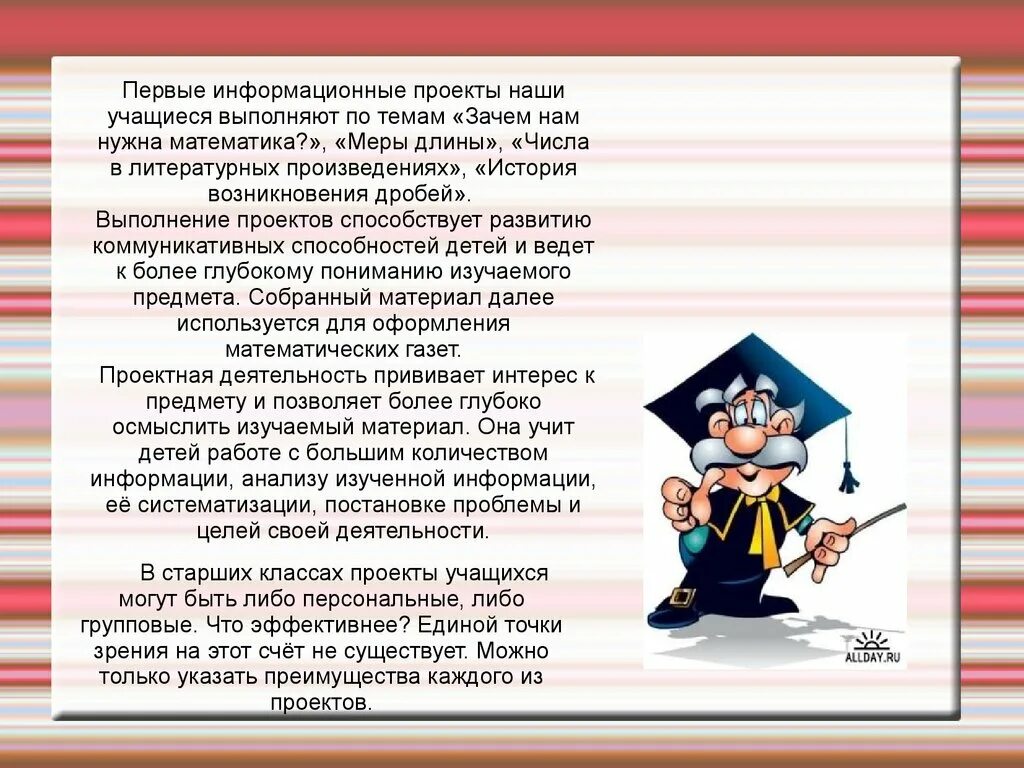 Первые информационные проекты наши учащиеся выполняют по темам «Зачем нам нужна математика?», «Меры длины», «Числа в литературных произведениях», «История возникновения дробей».
Выполнение проектов способствует развитию коммуникативных способностей детей и ведет к более глубокому пониманию изучаемого предмета. Собранный материал далее используется для оформления математических газет.
Проектная деятельность прививает интерес к предмету и позволяет более глубоко осмыслить изучаемый материал. Она учит детей работе с большим количеством информации, анализу изученной информации, её систематизации, постановке проблемы и целей своей деятельности.

В старших классах проекты учащихся могут быть либо персональные, либо групповые. Что эффективнее? Единой точки зрения на этот счёт не существует. Можно только указать преимущества каждого из проектов.

ALLDAY.RU